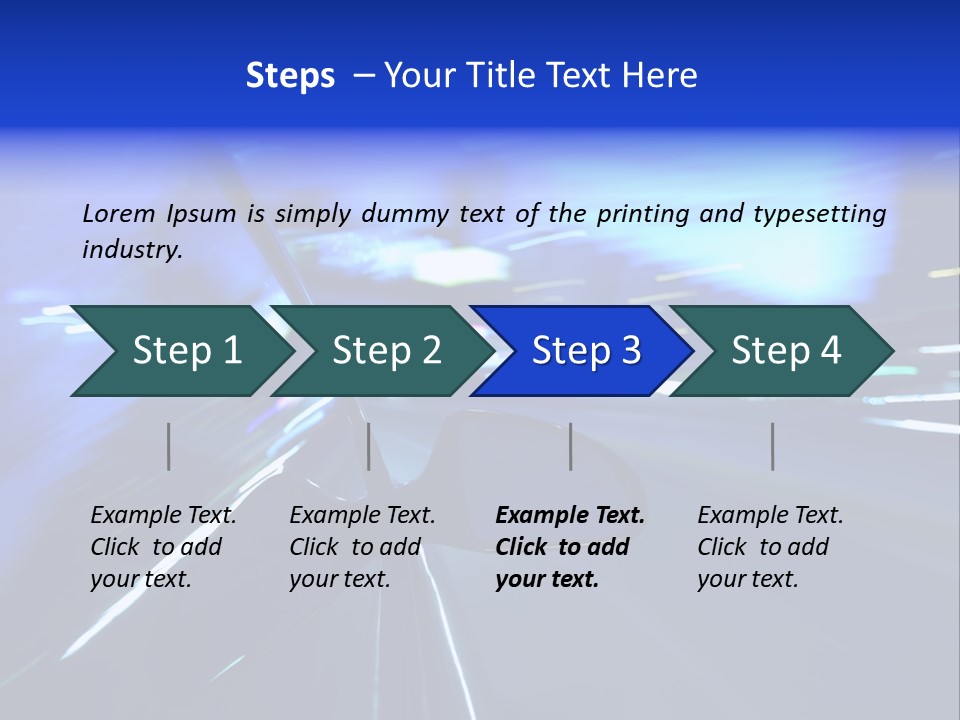 Steps – Your Title Text Here

Lorem Ipsum is simply dummy text of the printing and typesetting industry.

Step 1

Step 2

Step 3

Step 4

Example Text. Click to add your text.

Example Text. Click to add your text.

Example Text. Click to add your text.

Example Text. Click to add your text.